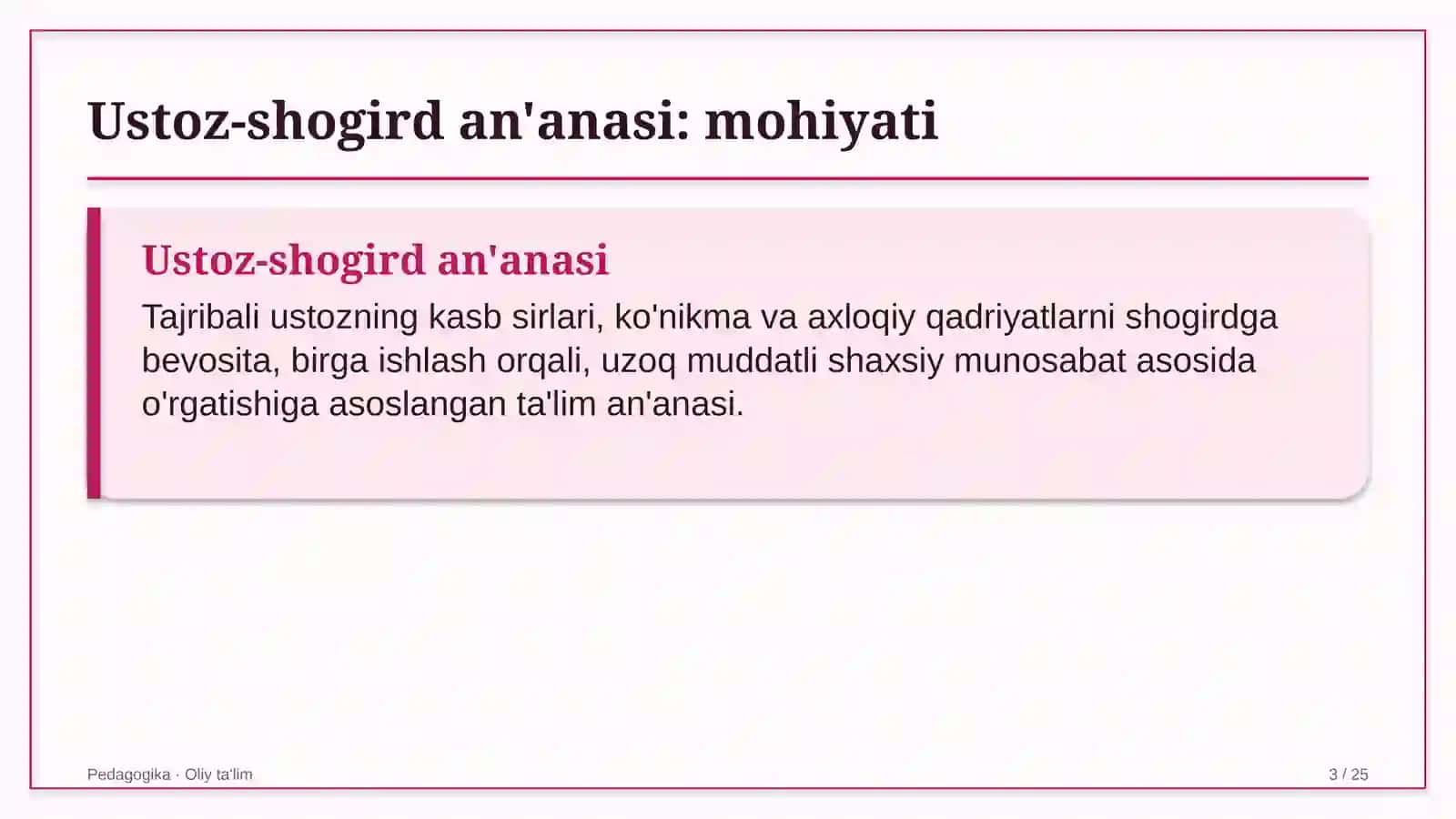 Ustoz-shogird an'anasi: mohiyati

Ustoz-shogird an'anasi

Tajribali ustozning kasb sirlari, ko'nikma va axloqiy qadriyatlarni shogirdga bevosita, birga ishlash orqali, uzoq muddatli shaxsiy munosabat asosida o'rgatishiga asoslangan ta'lim an'anasi.

Pedagogika · Oliy ta'lim

3 / 25